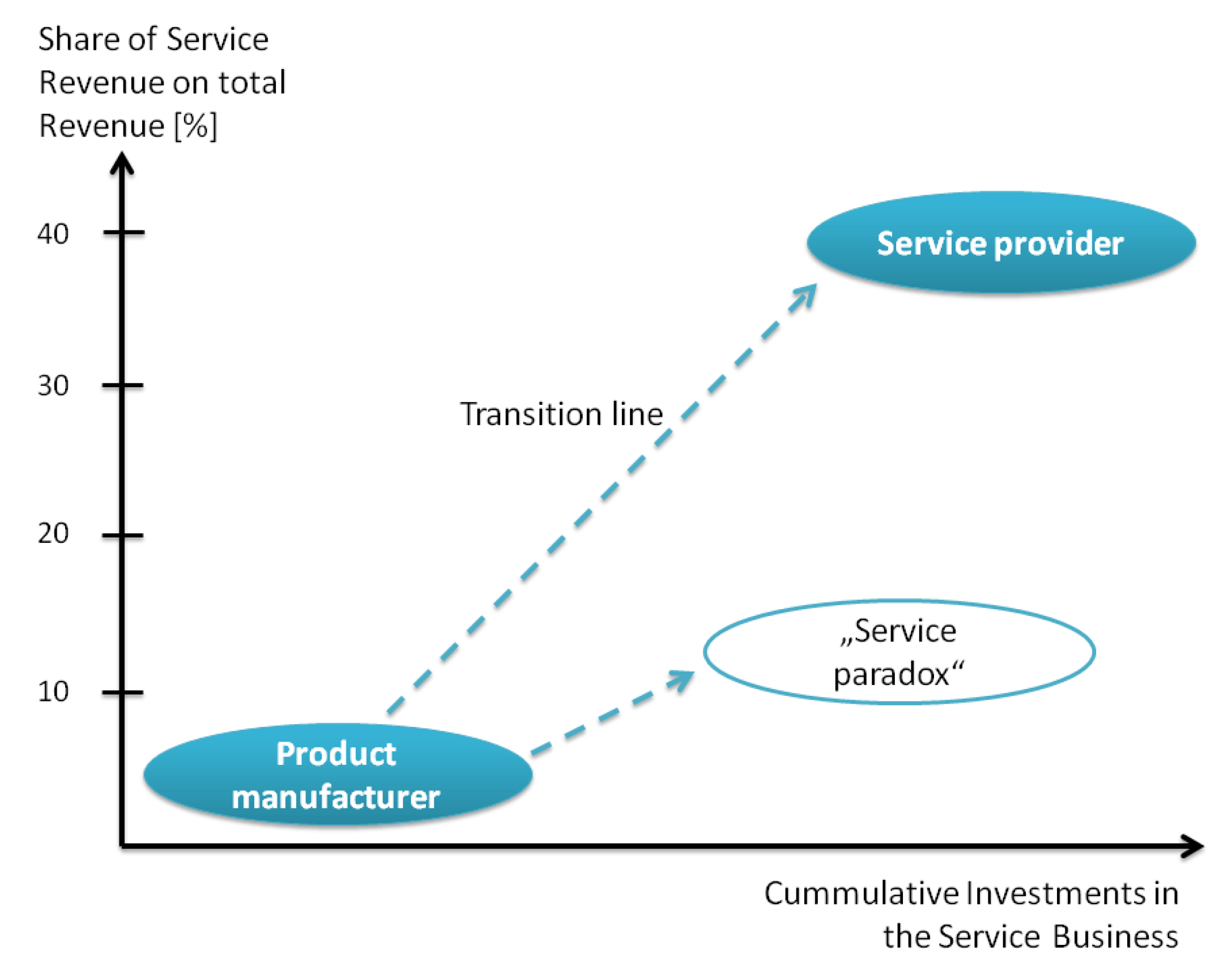 Share of Service Revenue on total Revenue [%]

40

30

20

10

Service provider

Transition line

„Service paradox“

Product manufacturer

Cummulative Investments in the Service Business